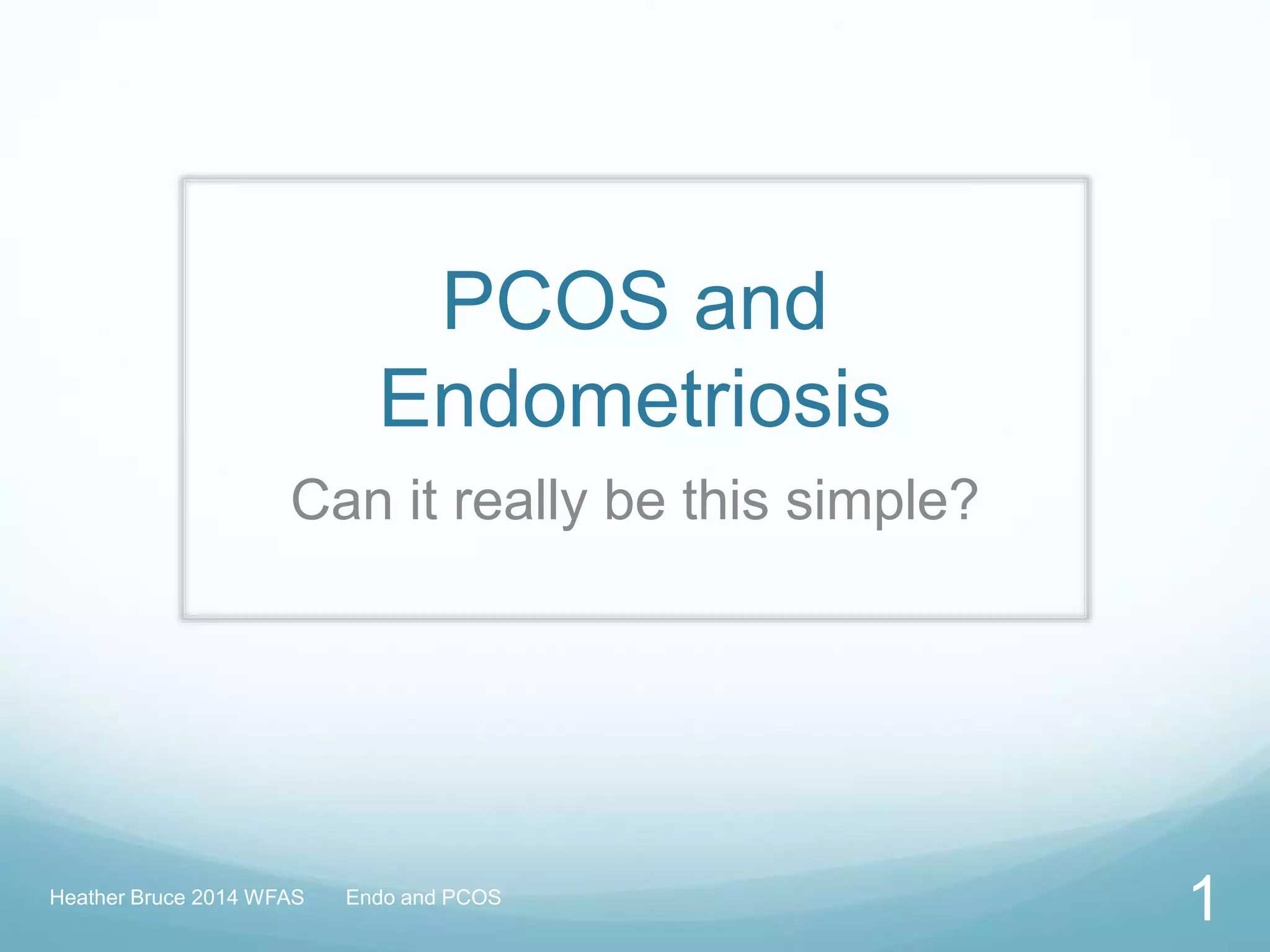 PCOS and Endometriosis

Can it really be this simple?

Heather Bruce 2014 WFAS Endo and PCOS

1